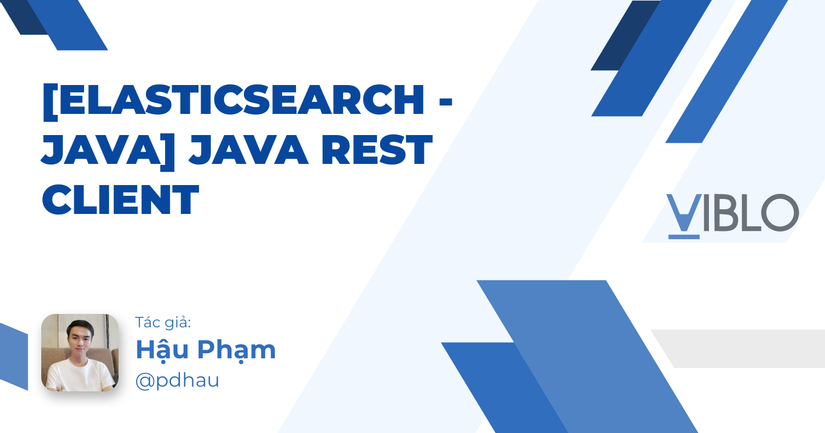 [ELASTICSEARCH - JAVA] JAVA REST CLIENT

VIBLO

Tác giả:
Hậu Phạm
@pdhau